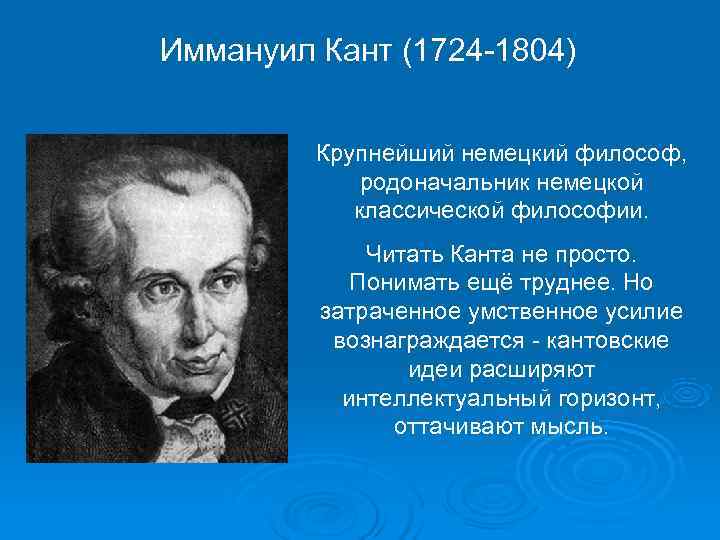 Иммануил Кант (1724-1804)

Крупнейший немецкий философ, родоначальник немецкой классической философии.

Читать Канта не просто. Понимать ещё труднее. Но затраченное умственное усилие вознаграждается - кантовские идеи расширяют интеллектуальный горизонт, оттачивают мысль.